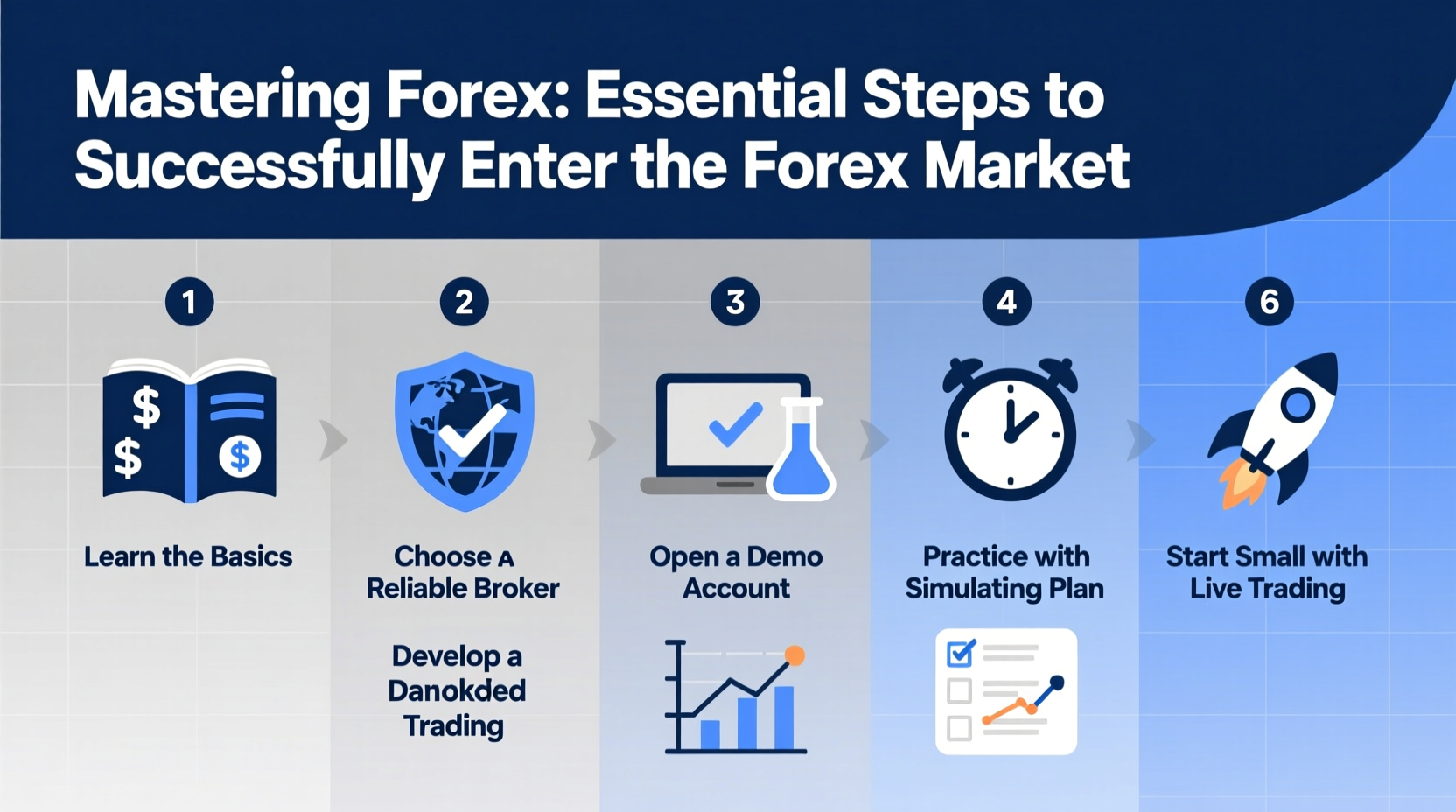 Mastering Forex: Essential Steps to Successfully Enter the Forex Market

1

$ $ $

Learn the Basics

2

Choose A Reliable Broker

Develop a Danokded Trading

3

Open a Demo Account

4

Practice with Simulating Plan

6

Start Small with Live Trading